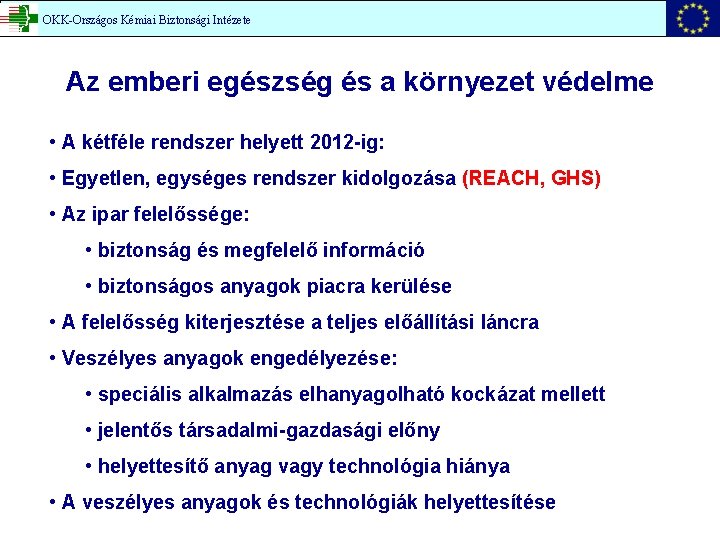 OKK-Országos Kémiai Biztonsági Intézete

Az emberi egészség és a környezet védelme

• A kétféle rendszer helyett 2012-ig:

• Egyetlen, egységes rendszer kidolgozása (REACH, GHS)

• Az ipar felelőssége:

• biztonság és megfelelő információ

• biztonságos anyagok piacra kerülése

• A felelősség kiterjesztése a teljes előállítási láncra

• Veszélyes anyagok engedélyezése:

• speciális alkalmazás elhanyagolható kockázat mellett

• jelentős társadalmi-gazdasági előny

• helyettesítő anyag vagy technológia hiánya

• A veszélyes anyagok és technológiák helyettesítése